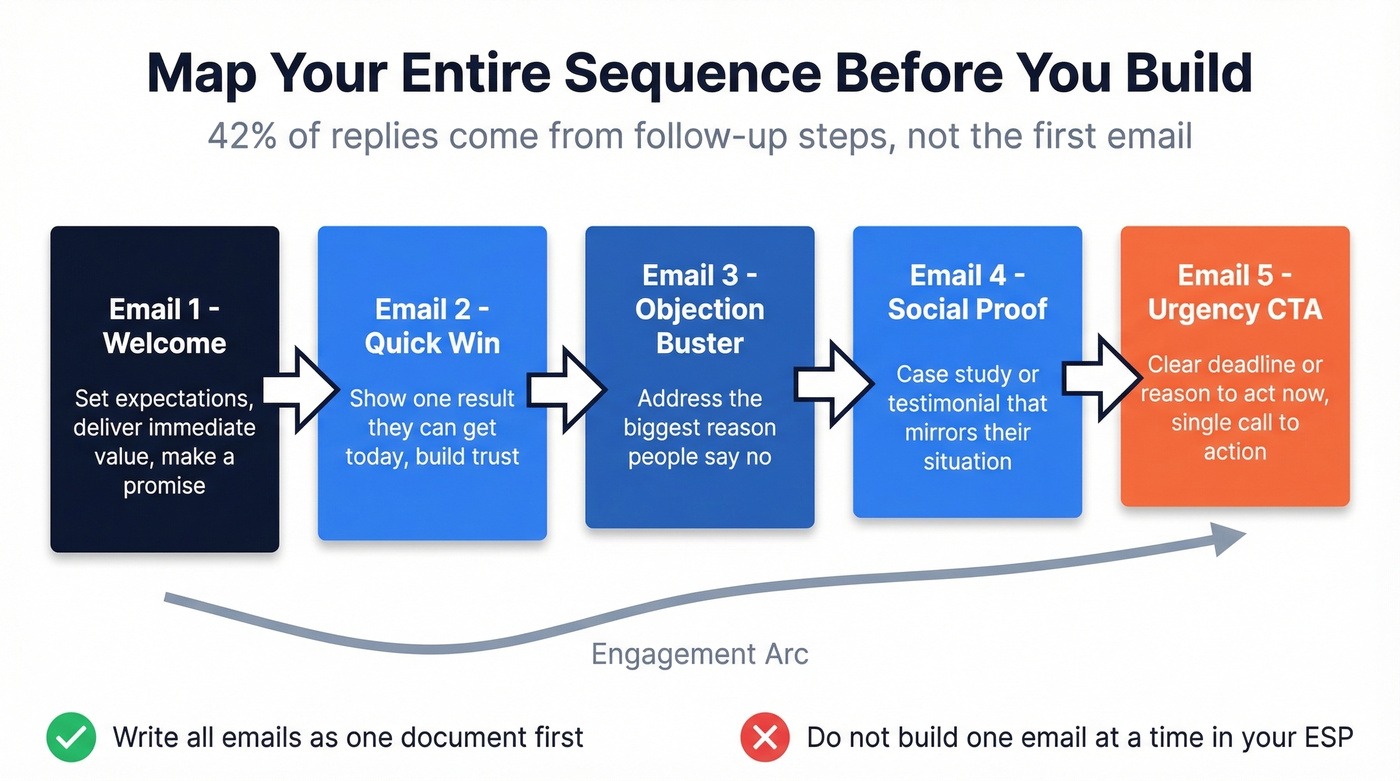 Map Your Entire Sequence Before You Build

42% of replies come from follow-up steps, not the first email

Email 1 - Welcome

Set expectations, deliver immediate value, make a promise

Email 2 - Quick Win

Show one result they can get today, build trust

Email 3 - Objection Buster

Address the biggest reason people say no

Email 4 - Social Proof

Case study or testimonial that mirrors their situation

Email 5 - Urgency CTA

Clear deadline or reason to act now, single call to action

Engagement Arc

Write all emails as one document first

Do not build one email at a time in your ESP